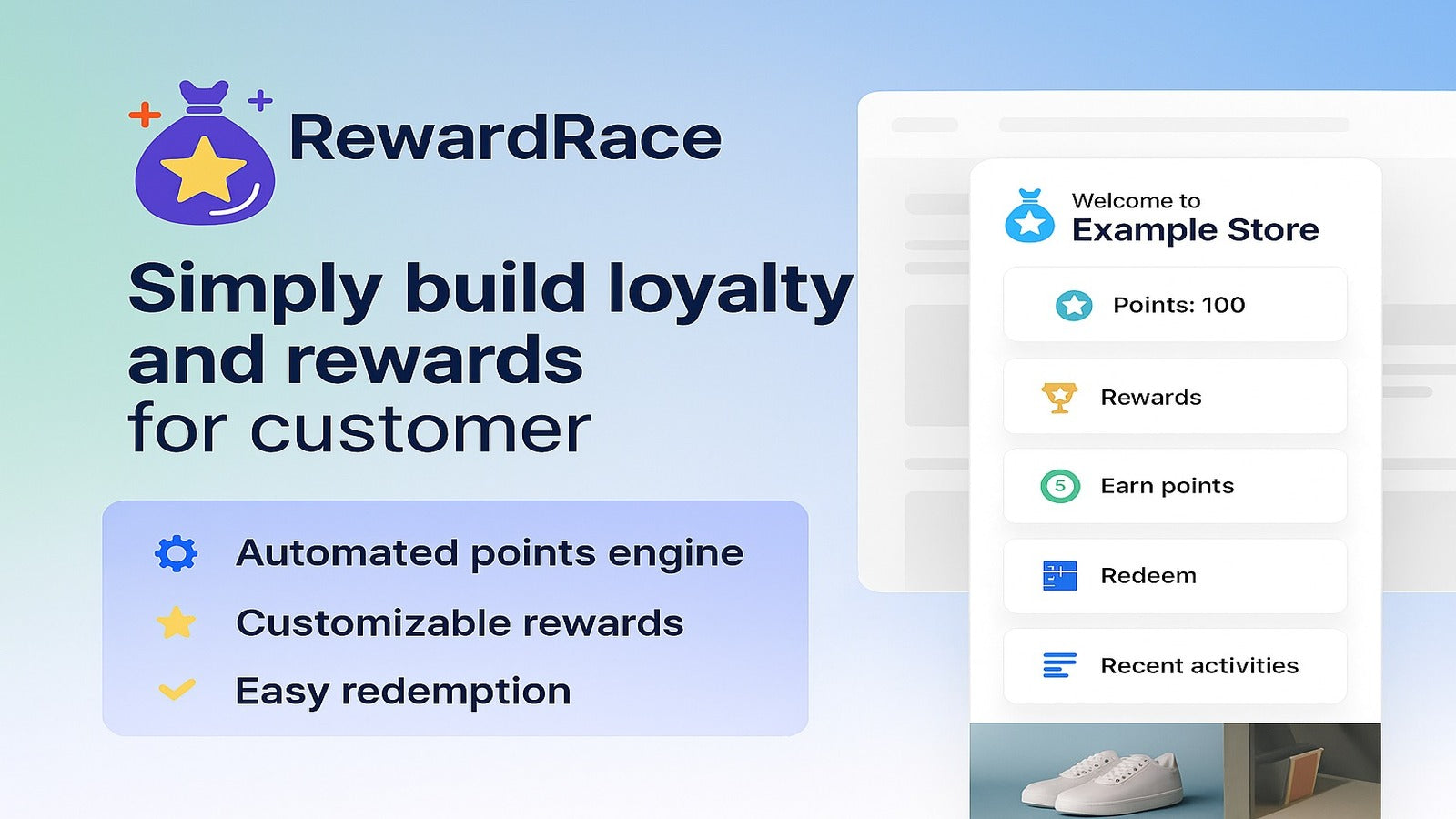 RewardRace

Simply build loyalty and rewards for customer

Automated points engine
Customizable rewards
Easy redemption

Welcome to
Example Store

Points: 100

Rewards

5 Earn points

Redeem

Recent activities